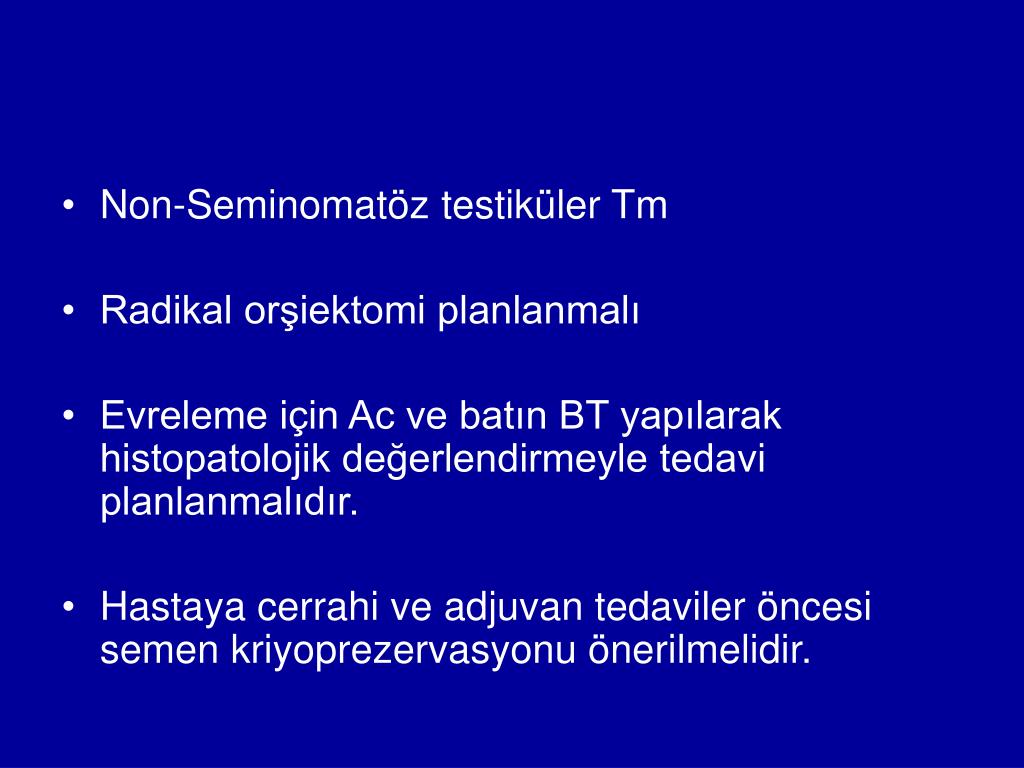 • Non-Seminomatöz testiküler Tm

• Radikal orşiektomi planlanmalı

• Evreleme için Ac ve batın BT yapılarak histopatolojik değerlendirmeyle tedavi planlanmalıdır.

• Hastaya cerrahi ve adjuvan tedaviler öncesi semen kriyoprezervasyonu önerilmelidir.